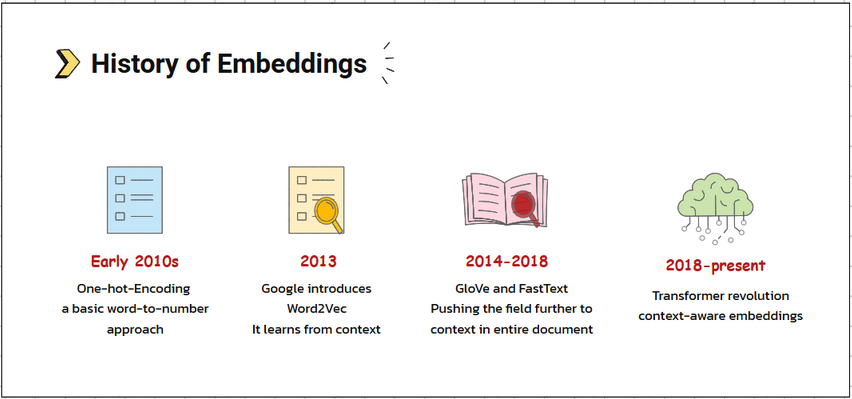 History of Embeddings

Early 2010s

One-hot-Encoding
a basic word-to-number approach

2013

Google introduces Word2Vec
It learns from context

2014-2018

GloVe and FastText
Pushing the field further to context in entire document

2018-present

Transformer revolution
context-aware embeddings